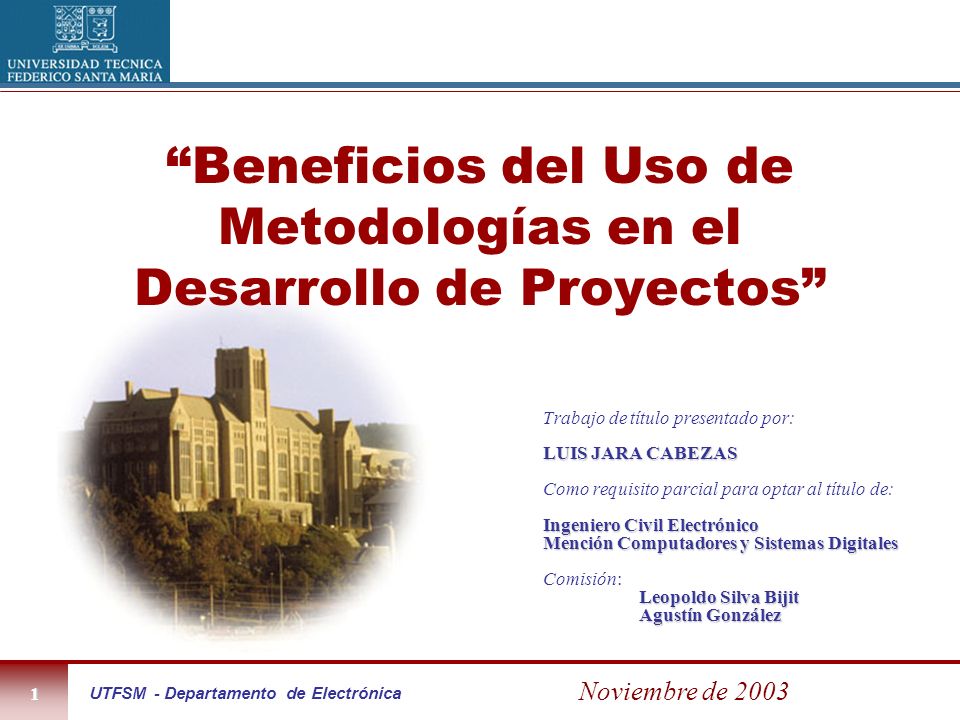 UNIVERSIDAD TECNICA FEDERICO SANTA MARIA

“Beneficios del Uso de Metodologías en el Desarrollo de Proyectos”

Trabajo de título presentado por:

LUIS JARA CABEZAS

Como requisito parcial para optar al título de:

Ingeniero Civil Electrónico
Mención Computadores y Sistemas Digitales

Comisión:
Leopoldo Silva Bijit
Agustín González

1

UTFSM - Departamento de Electrónica

Noviembre de 2003